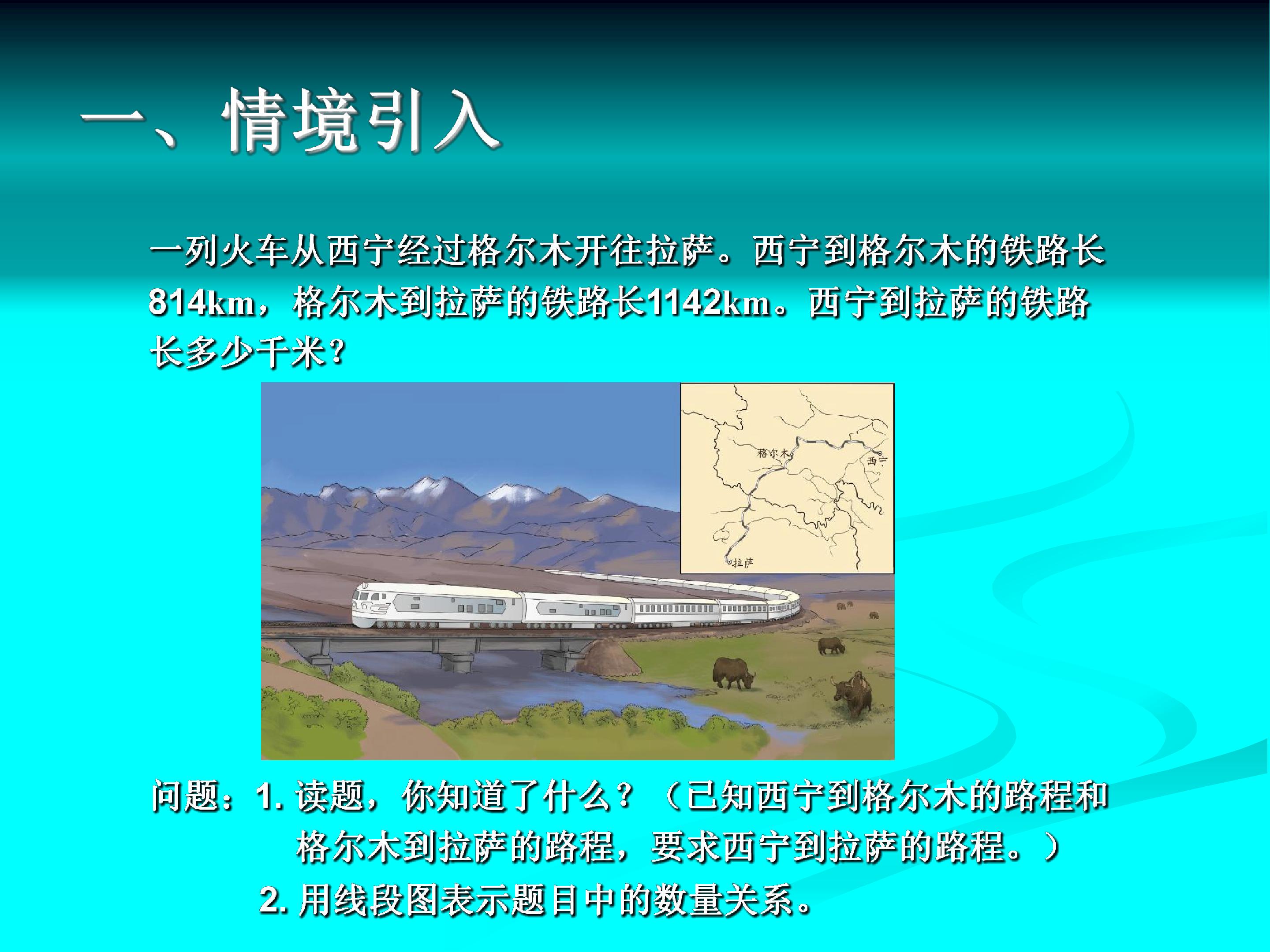 一、情境引入

一列火车从西宁经过格尔木开往拉萨。西宁到格尔木的铁路长814km，格尔木到拉萨的铁路长1142km。西宁到拉萨的铁路长多少千米?

格尔木
西宁
拉萨

问题：1.读题，你知道了什么？（已知西宁到格尔木的路程和格尔木到拉萨的路程，要求西宁到拉萨的路程。）
2.用线段图表示题目中的数量关系。